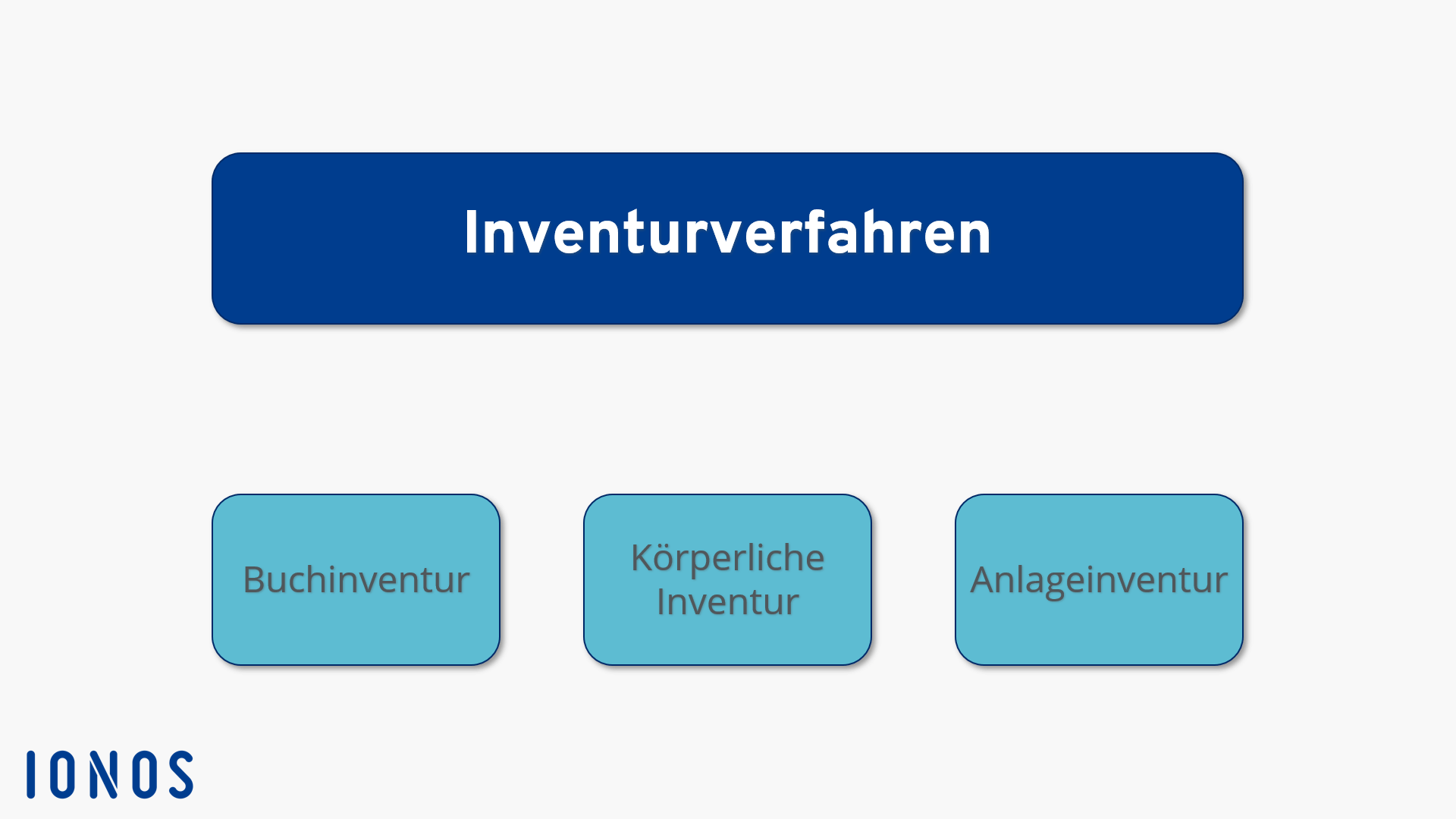 Inventurverfahren

Buchinventur

Körperliche Inventur

Anlageinventur

IONOS